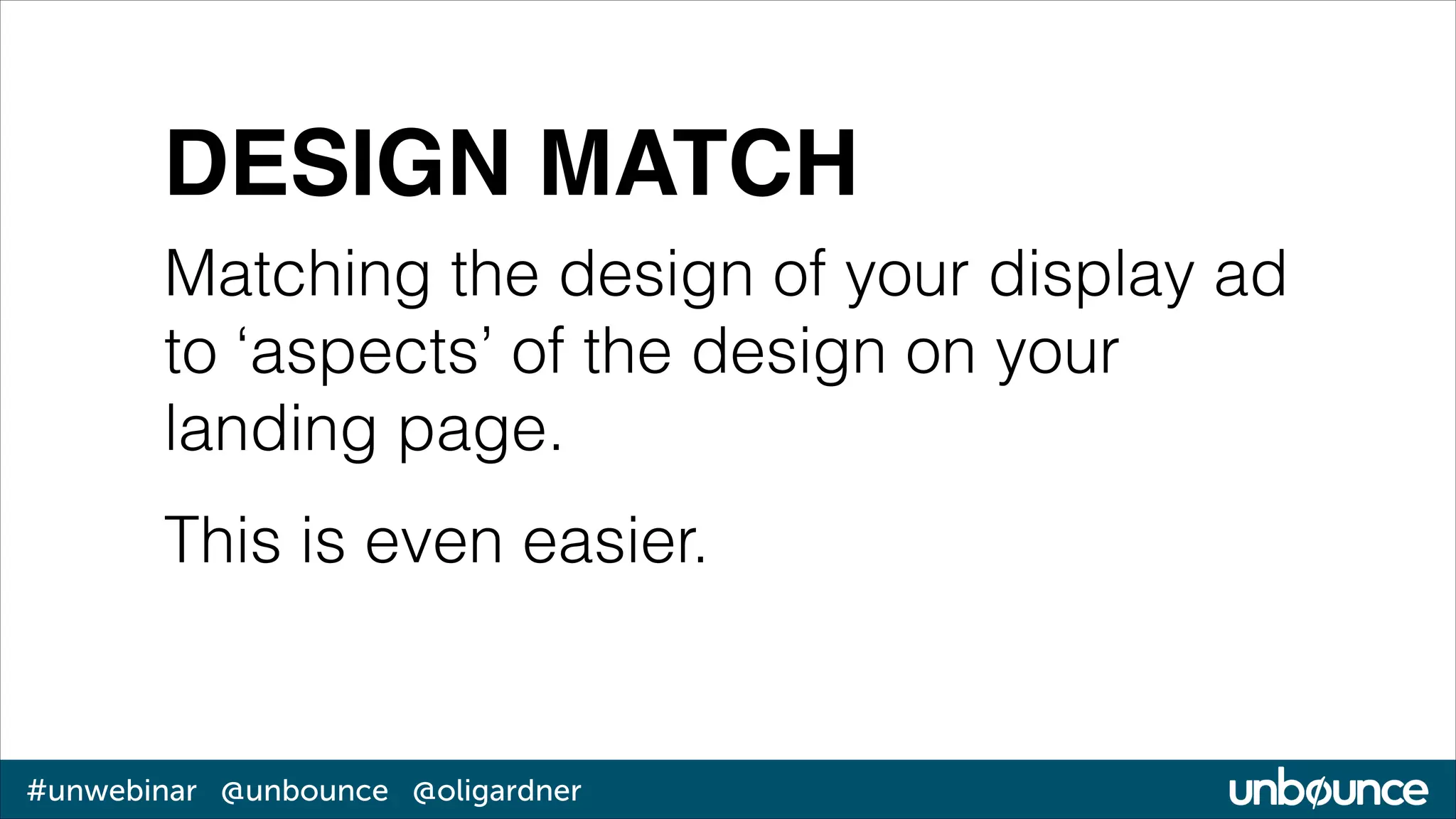 DESIGN MATCH

Matching the design of your display ad to ‘aspects’ of the design on your landing page.

This is even easier.

#unwebinar @unbounce @oligardner

unbøunce